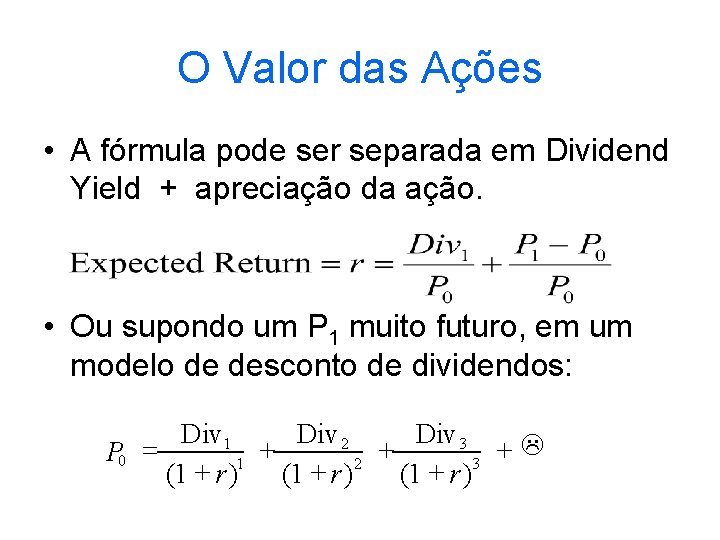 O Valor das Ações

• A fórmula pode ser separada em Dividend Yield + apreciação da ação.

$\text{Expected Return} = r = \frac{Div_1}{P_0} + \frac{P_1 - P_0}{P_0}$

• Ou supondo um $P_1$ muito futuro, em um modelo de desconto de dividendos:

$P_0 = \frac{\text{Div}_1}{(1+r)^1} + \frac{\text{Div}_2}{(1+r)^2} + \frac{\text{Div}_3}{(1+r)^3} + ☹$